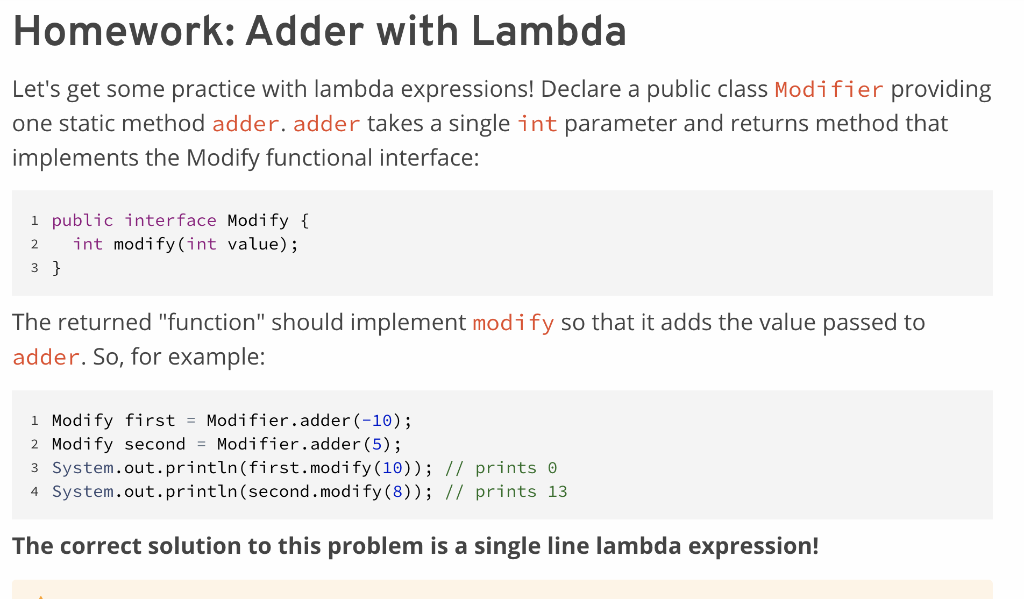 Homework: Adder with Lambda

Let's get some practice with lambda expressions! Declare a public class Modifier providing one static method adder. adder takes a single int parameter and returns method that implements the Modify functional interface:

1 public interface Modify {
2   int modify(int value);
3 }

The returned "function" should implement modify so that it adds the value passed to adder. So, for example:

1 Modify first = Modifier.adder(-10);
2 Modify second = Modifier.adder(5);
3 System.out.println(first.modify(10)); // prints 0
4 System.out.println(second.modify(8)); // prints 13

The correct solution to this problem is a single line lambda expression!